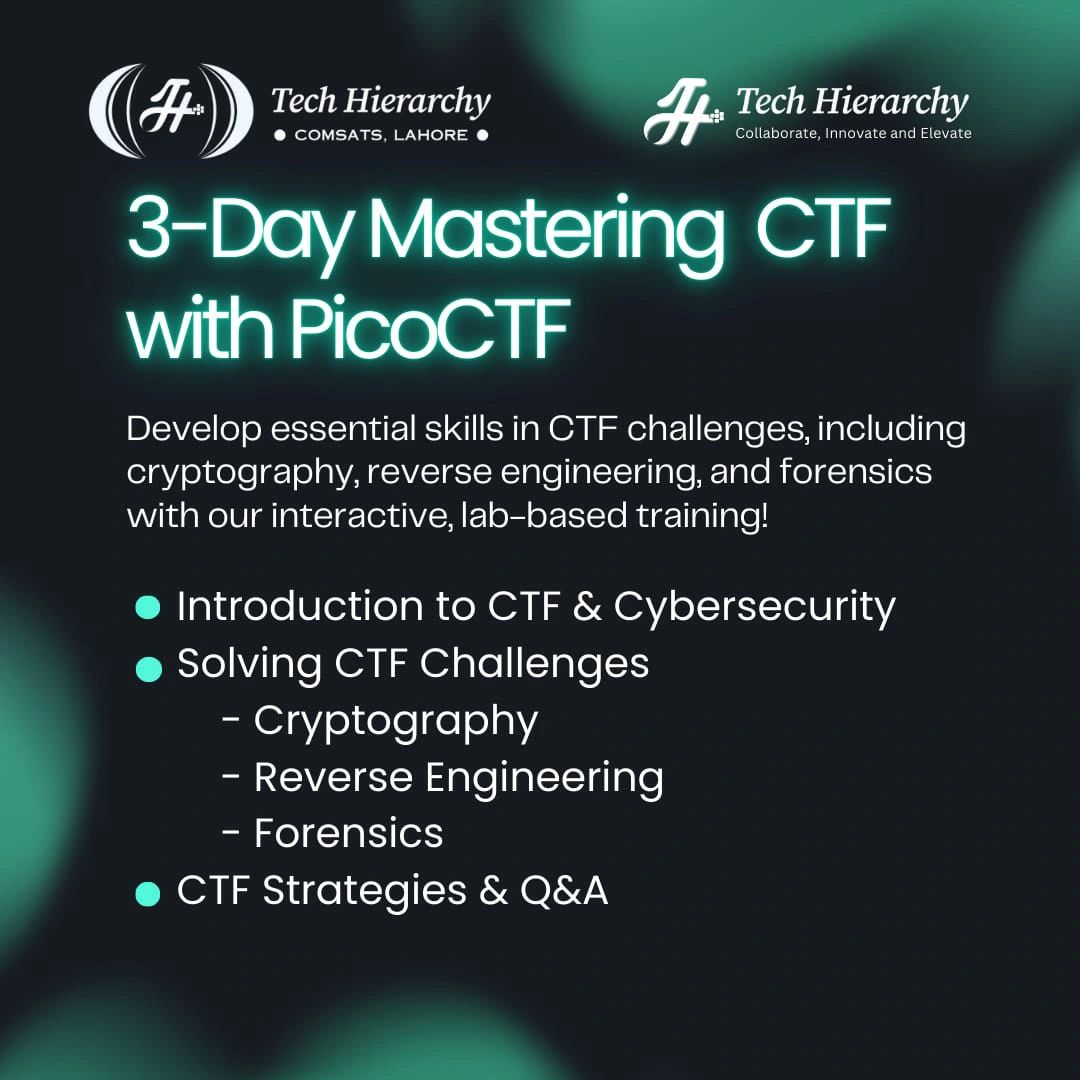 Tech Hierarchy
● COMSATS, LAHORE ●

Tech Hierarchy
Collaborate, Innovate and Elevate

3-Day Mastering CTF with PicoCTF

Develop essential skills in CTF challenges, including cryptography, reverse engineering, and forensics with our interactive, lab-based training!

● Introduction to CTF & Cybersecurity
● Solving CTF Challenges
- Cryptography
- Reverse Engineering
- Forensics
● CTF Strategies & Q&A